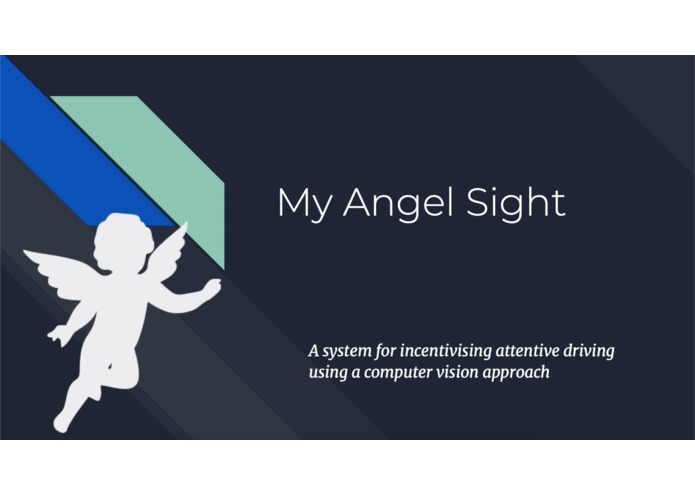 My Angel Sight

A system for incentivising attentive driving using a computer vision approach